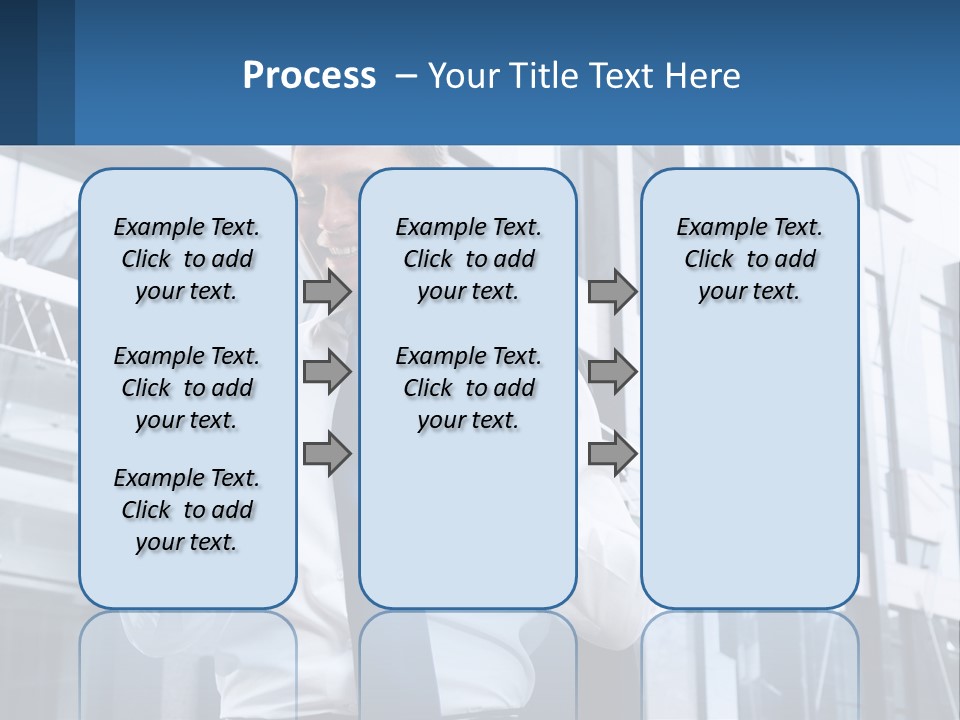 Process – Your Title Text Here

Example Text. Click to add your text.

Example Text. Click to add your text.

Example Text. Click to add your text.

Example Text. Click to add your text.

Example Text. Click to add your text.

Example Text. Click to add your text.